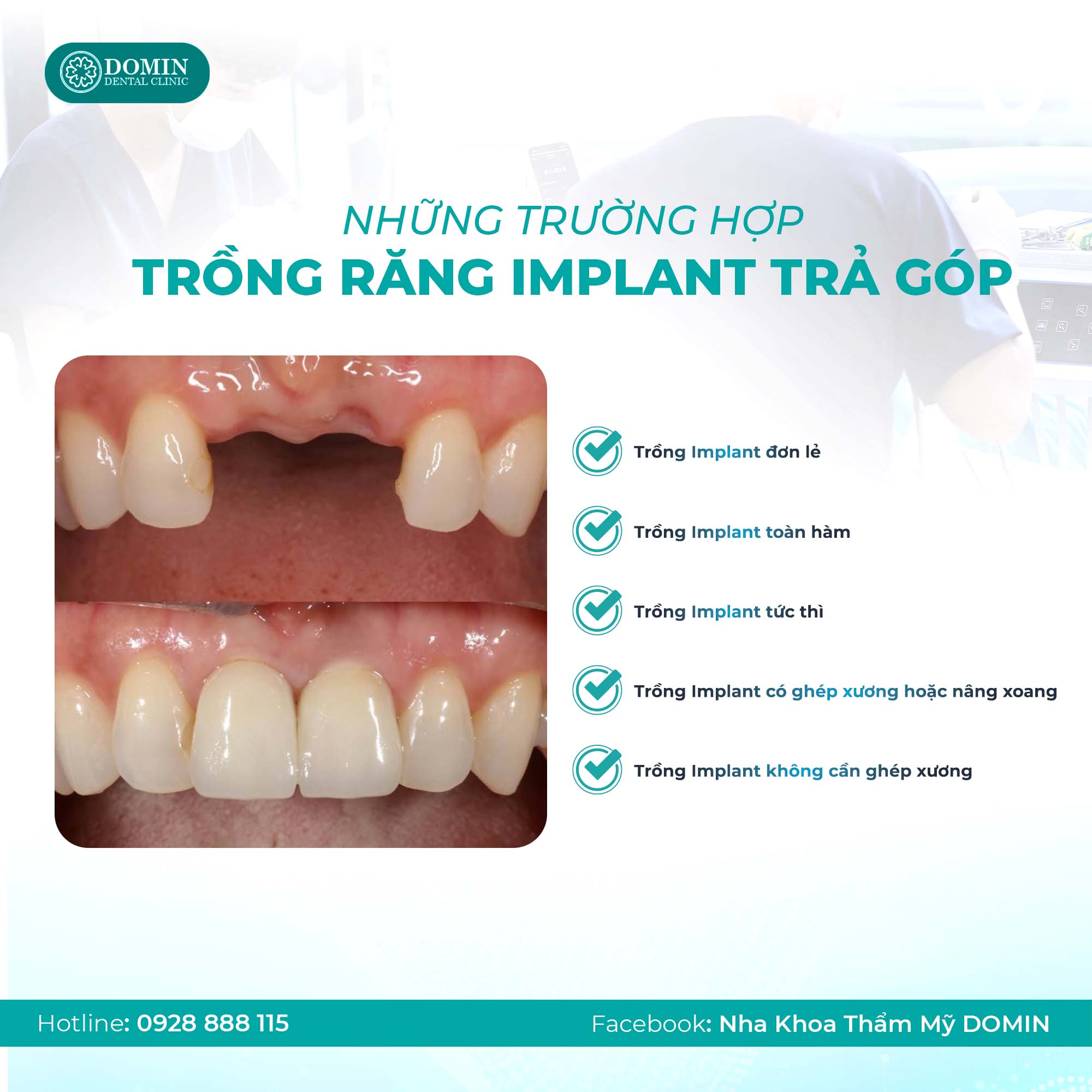 DOMIN
DENTAL CLINIC

NHỮNG TRƯỜNG HỢP
TRỒNG RĂNG IMPLANT TRẢ GÓP

Trồng Implant đơn lẻ

Trồng Implant toàn hàm

Trồng Implant tức thì

Trồng Implant có ghép xương hoặc nâng xoang

Trồng Implant không cần ghép xương

Hotline: 0928 888 115

Facebook: Nha Khoa Thẩm Mỹ DOMIN